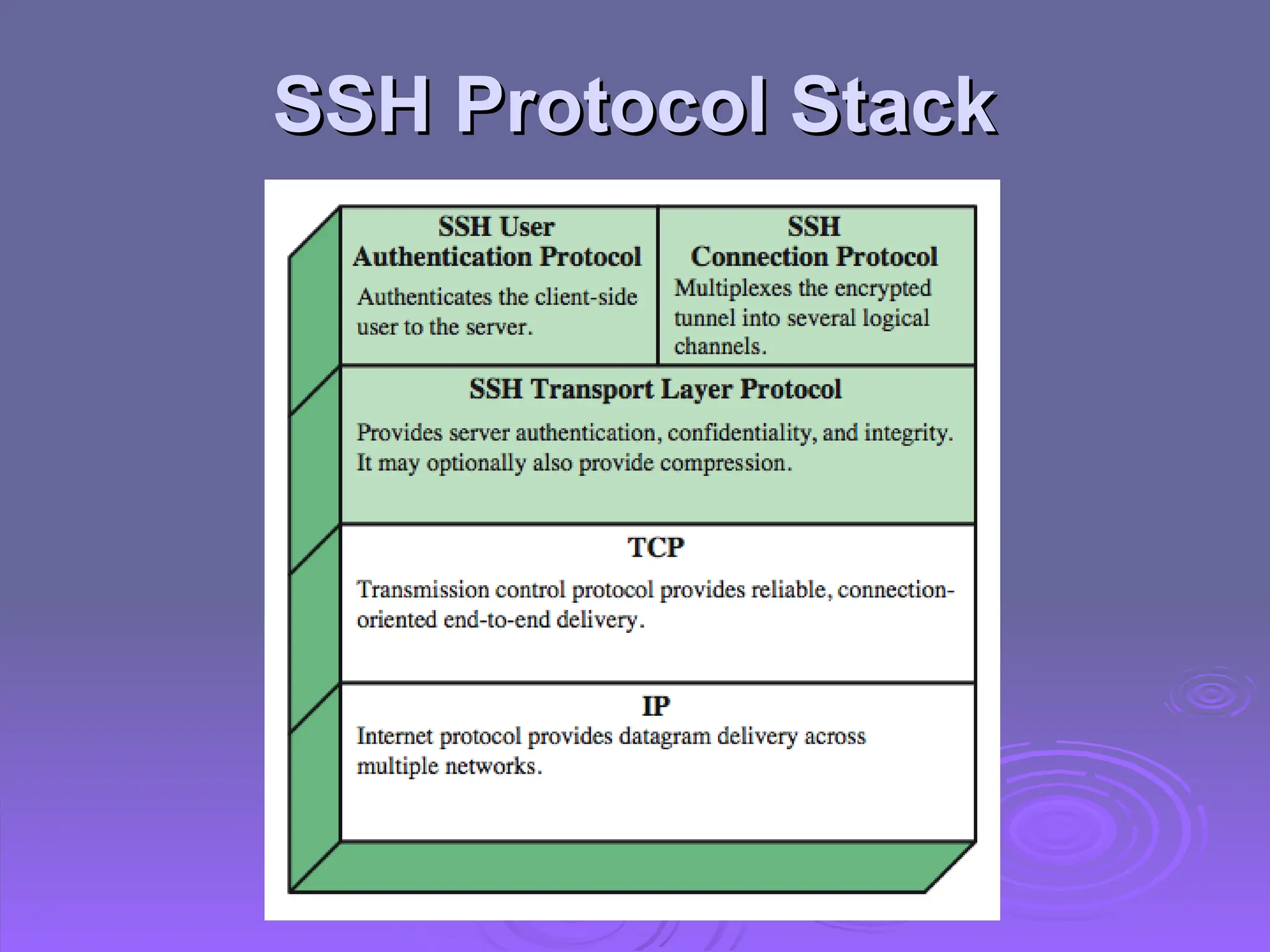 SSH Protocol Stack

SSH User Authentication Protocol

Authenticates the client-side user to the server.

SSH Connection Protocol

Multiplexes the encrypted tunnel into several logical channels.

SSH Transport Layer Protocol

Provides server authentication, confidentiality, and integrity. It may optionally also provide compression.

TCP

Transmission control protocol provides reliable, connection-oriented end-to-end delivery.

IP

Internet protocol provides datagram delivery across multiple networks.